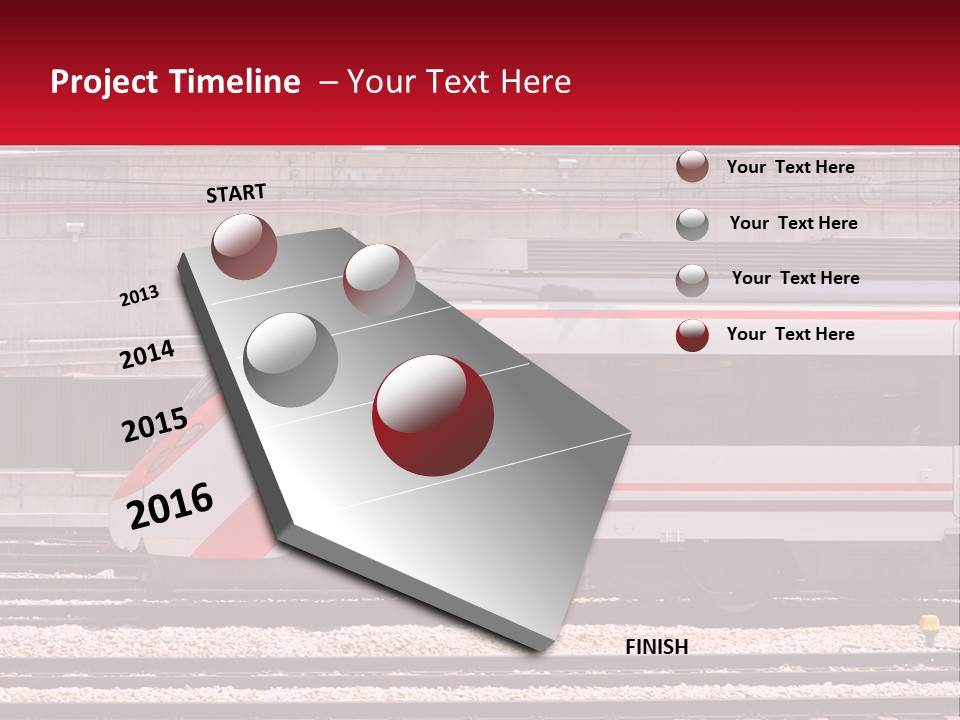 Project Timeline – Your Text Here

START

2013

2014

2015

2016

FINISH

Your Text Here

Your Text Here

Your Text Here

Your Text Here